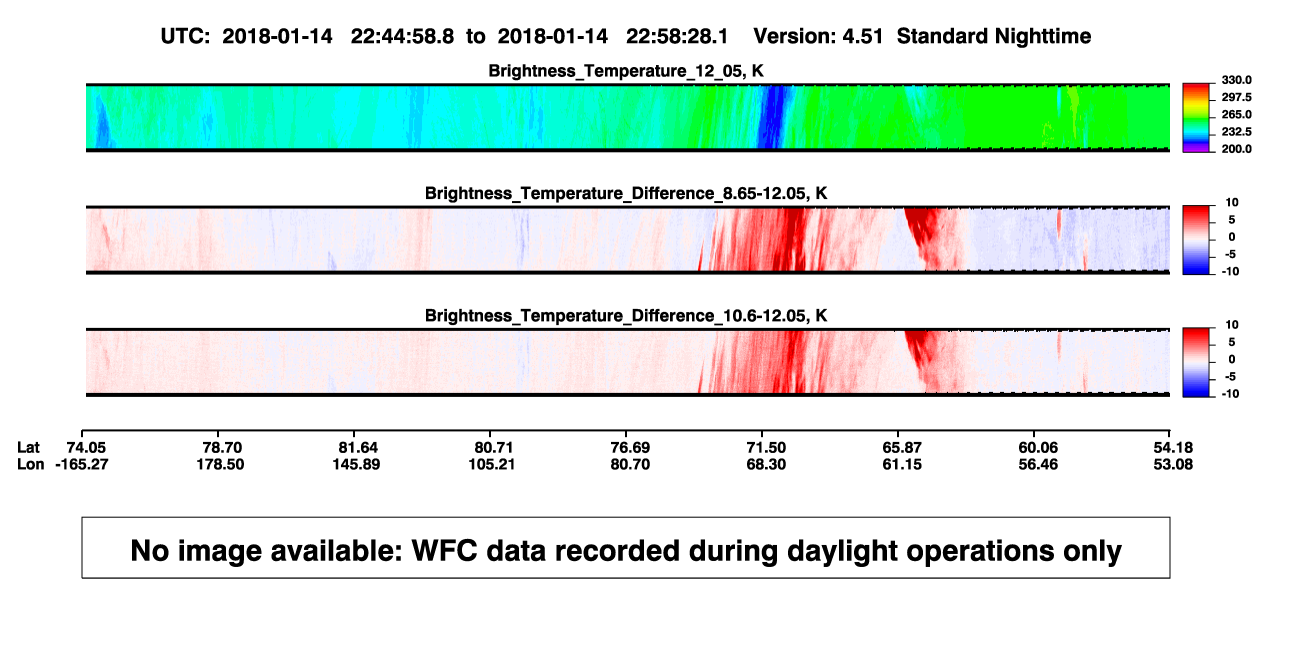 UTC: 2018-01-14 22:44:58.8 to 2018-01-14 22:58:28.1 Version: 4.51 Standard Nighttime

Brightness_Temperature_12_05, K

330.0
297.5
265.0
232.5
200.0

Brightness_Temperature_Difference_8.65-12.05, K

10
5
0
-5
-10

Brightness_Temperature_Difference_10.6-12.05, K

10
5
0
-5
-10

| Lat | 74.05 | 78.70 | 81.64 | 80.71 | 76.69 | 71.50 | 65.87 | 60.06 | 54.18 |
|---|---|---|---|---|---|---|---|---|---|
| Lon | -165.27 | 178.50 | 145.89 | 105.21 | 80.70 | 68.30 | 61.15 | 56.46 | 53.08 |

No image available: WFC data recorded during daylight operations only